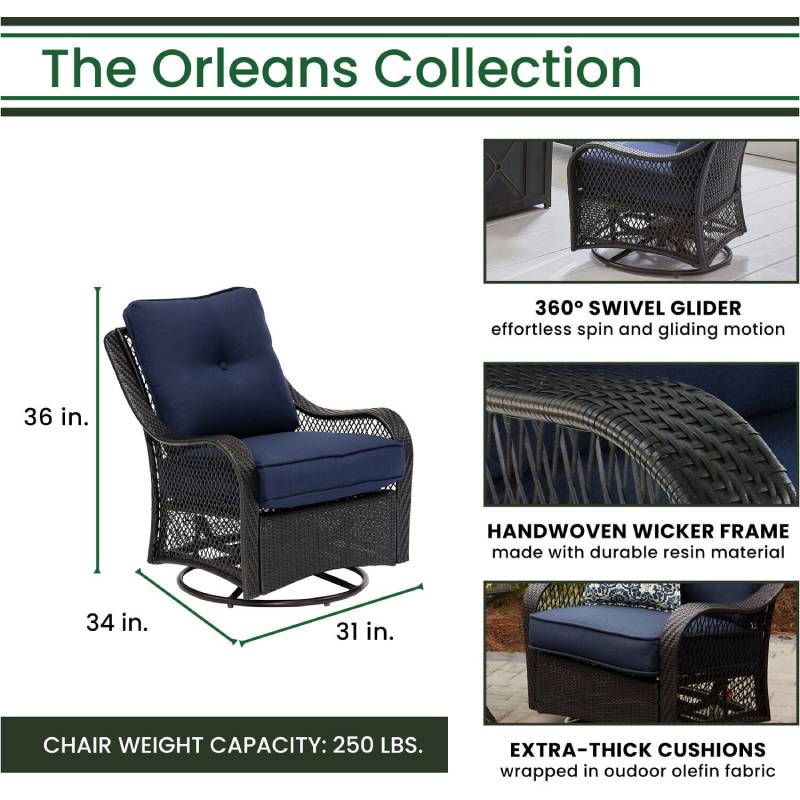 The Orleans Collection

36 in.

34 in.

31 in.

CHAIR WEIGHT CAPACITY: 250 LBS.

360° SWIVEL GLIDER
effortless spin and gliding motion

HANDWOVEN WICKER FRAME
made with durable resin material

EXTRA-THICK CUSHIONS
wrapped in oudoor olefin fabric